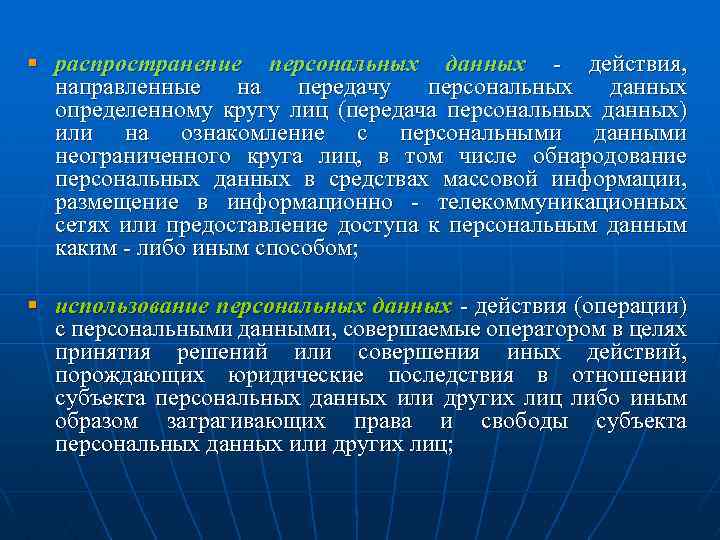 распространение персональных данных - действия, направленные на передачу персональных данных определенному кругу лиц (передача персональных данных) или на ознакомление с персональными данными неограниченного круга лиц, в том числе обнародование персональных данных в средствах массовой информации, размещение в информационно - телекоммуникационных сетях или предоставление доступа к персональным данным каким - либо иным способом;

использование персональных данных - действия (операции) с персональными данными, совершаемые оператором в целях принятия решений или совершения иных действий, порождающих юридические последствия в отношении субъекта персональных данных или других лиц либо иным образом затрагивающих права и свободы субъекта персональных данных или других лиц;